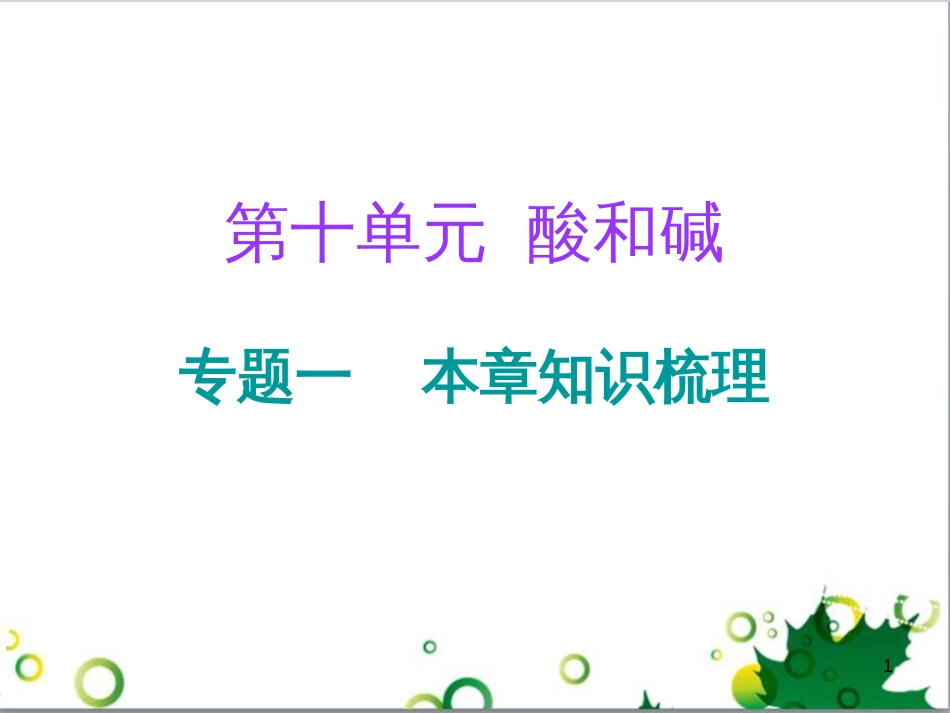 第十单元 酸和碱

专题一 本章知识梳理

1